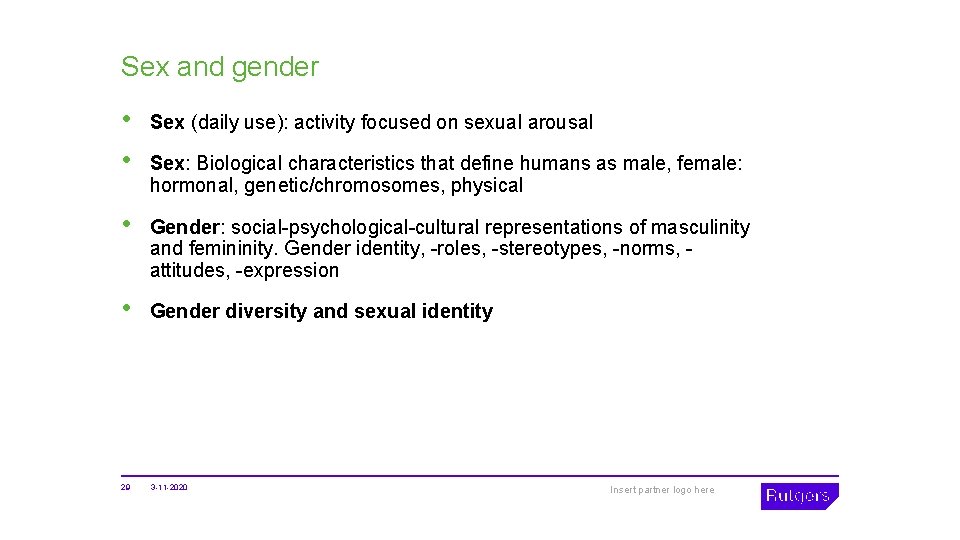 Sex and gender

• Sex (daily use): activity focused on sexual arousal

• Sex: Biological characteristics that define humans as male, female: hormonal, genetic/chromosomes, physical

• Gender: social-psychological-cultural representations of masculinity and femininity. Gender identity, -roles, -stereotypes, -norms, -attitudes, -expression

• Gender diversity and sexual identity

29 3-11-2020 Insert partner logo here Rutgers